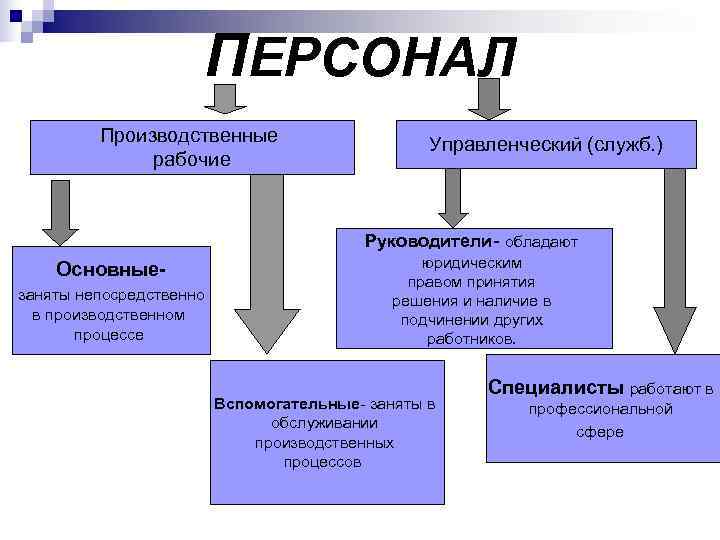 ПЕРСОНАЛ

Производственные рабочие

Управленческий (служб.)

Основные- заняты непосредственно в производственном процессе

Вспомогательные- заняты в обслуживании производственных процессов

Руководители- обладают юридическим правом принятия решения и наличие в подчинении других работников.

Специалисты работают в профессиональной сфере